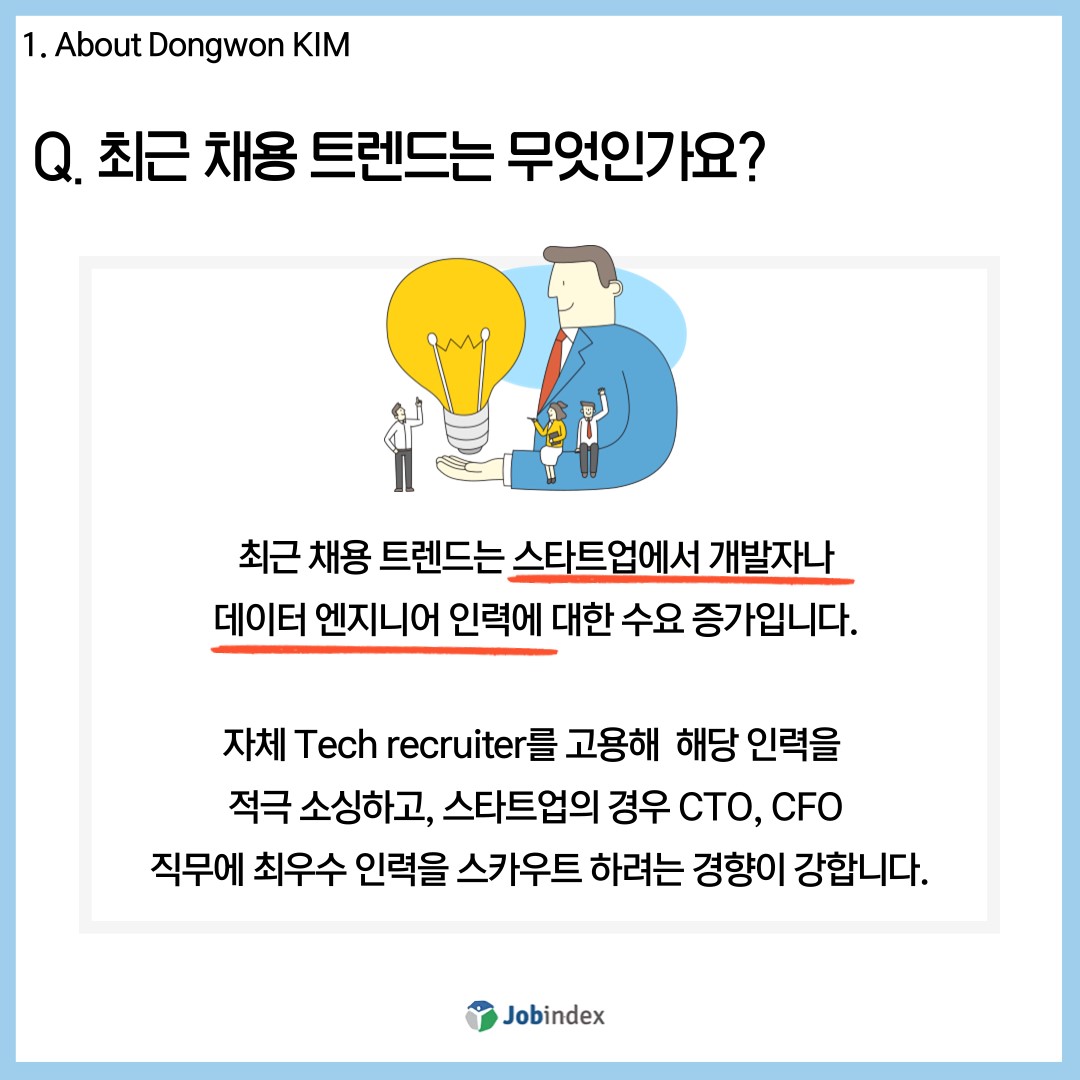 1. About Dongwon KIM

Q. 최근 채용 트렌드는 무엇인가요?

최근 채용 트렌드는 스타트업에서 개발자나 데이터 엔지니어 인력에 대한 수요 증가입니다.

자체 Tech recruiter를 고용해 해당 인력을 적극 소싱하고, 스타트업의 경우 CTO, CFO 직무에 최우수 인력을 스카우트 하려는 경향이 강합니다.

Jobindex